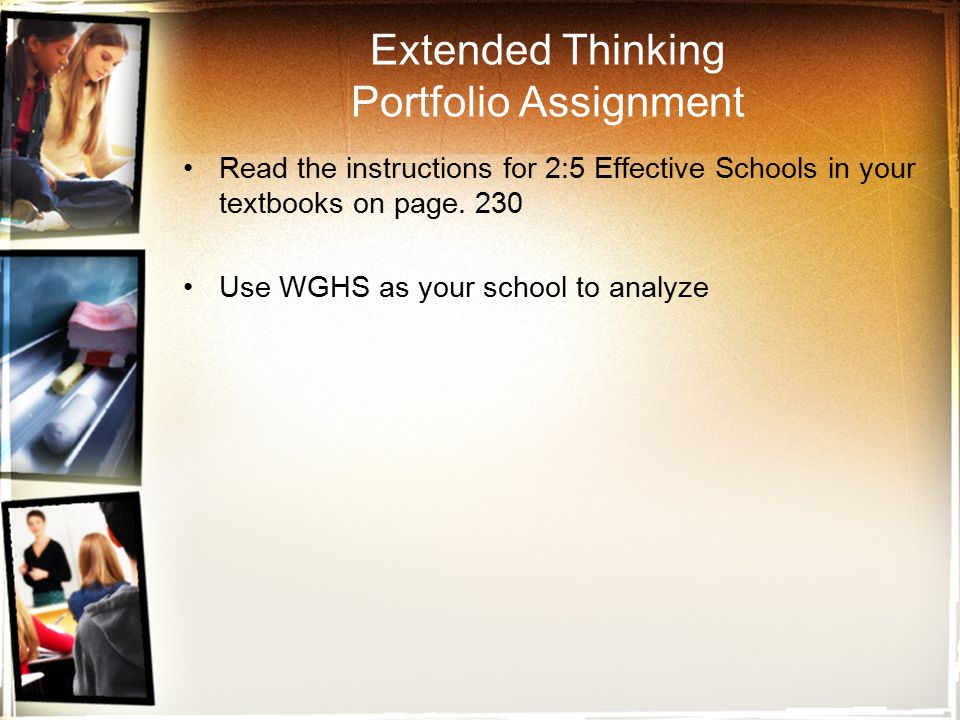 Extended Thinking
Portfolio Assignment

• Read the instructions for 2:5 Effective Schools in your textbooks on page. 230

• Use WGHS as your school to analyze